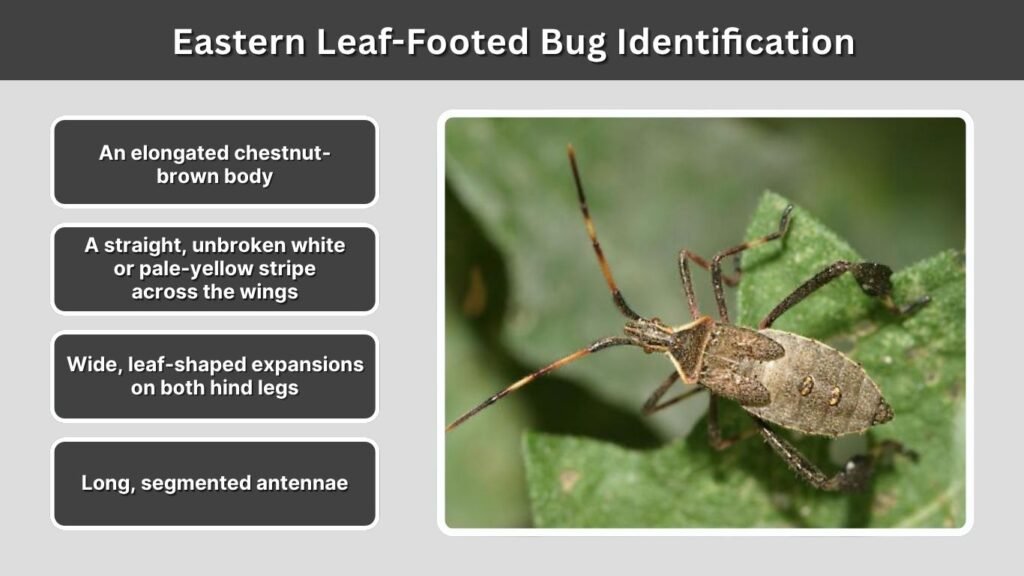 Eastern Leaf-Footed Bug Identification

An elongated chestnut-brown body

A straight, unbroken white or pale-yellow stripe across the wings

Wide, leaf-shaped expansions on both hind legs

Long, segmented antennae